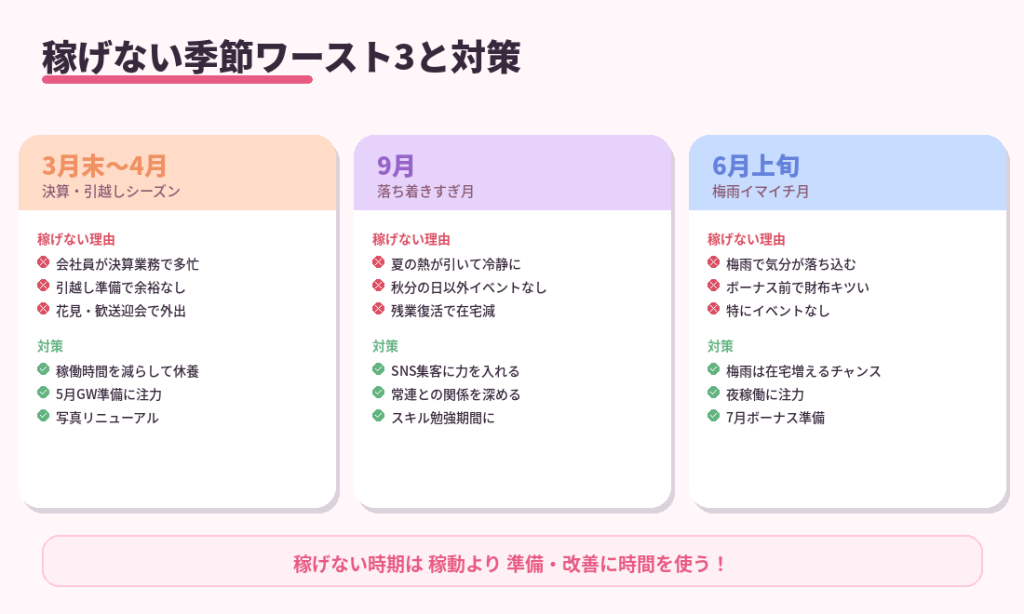 稼げない季節ワースト3と対策

3月末〜4月
決算・引越しシーズン

稼げない理由
会社員が決算業務で多忙
引越し準備で余裕なし
花見・歓送迎会で外出

対策
稼働時間を減らして休養
5月GW準備に注力
写真リニューアル

9月
落ち着きすぎ月

稼げない理由
夏の熱が引いて冷静に
秋分の日以外イベントなし
残業復活で在宅減

対策
SNS集客に力を入れる
常連との関係を深める
スキル勉強期間に

6月上旬
梅雨イマイチ月

稼げない理由
梅雨で気分が落ち込む
ボーナス前で財布キツい
特にイベントなし

対策
梅雨は在宅増えるチャンス
夜稼働に注力
7月ボーナス準備

稼げない時期は 稼動より 準備・改善に時間を使う！